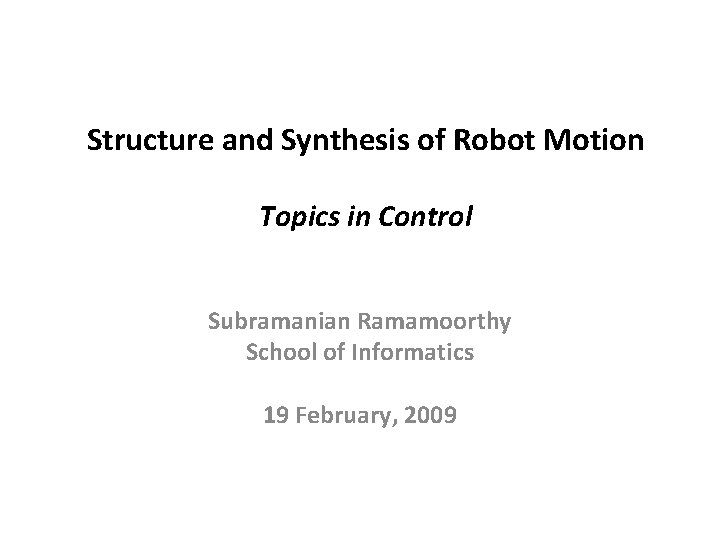 Structure and Synthesis of Robot Motion

Topics in Control

Subramanian Ramamoorthy
School of Informatics

19 February, 2009